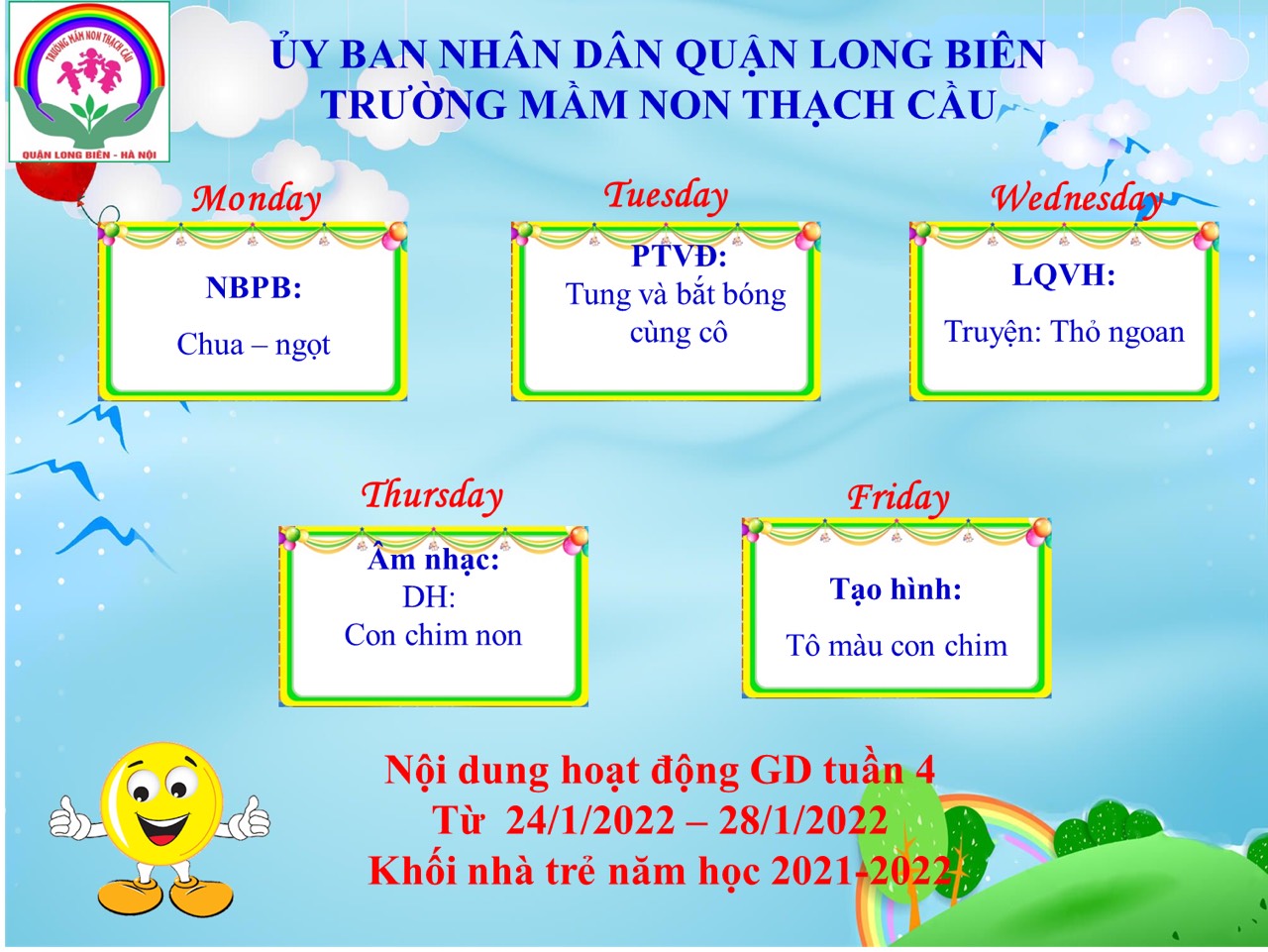 TRƯỜNG MẦM NON THẠCH CẦU
QUẬN LONG BIÊN - HÀ NỘI

ỦY BAN NHÂN DÂN QUẬN LONG BIÊN
TRƯỜNG MẦM NON THẠCH CẦU

Monday
NBPB:
Chua – ngọt

Tuesday
PTVĐ:
Tung và bắt bóng cùng cô

Wednesday
LQVH:
Truyện: Thỏ ngoan

Thursday
Âm nhạc:
DH:
Con chim non

Friday
Tạo hình:
Tô màu con chim

Nội dung hoạt động GD tuần 4
Từ 24/1/2022 – 28/1/2022
Khối nhà trẻ năm học 2021-2022